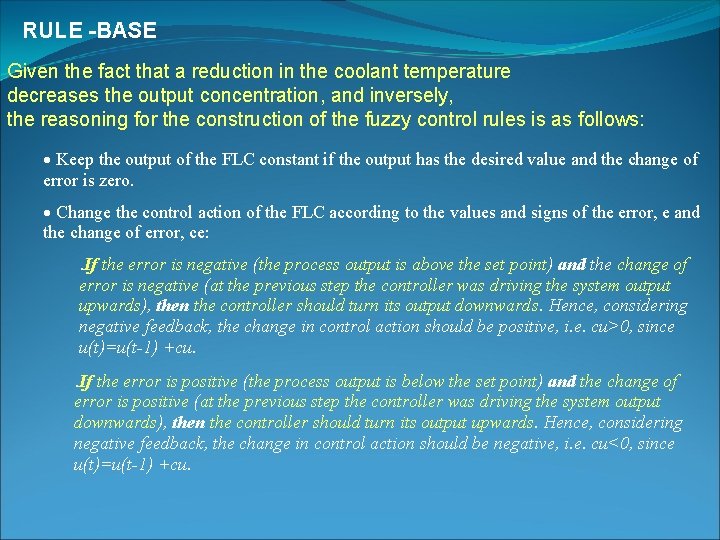 RULE -BASE

Given the fact that a reduction in the coolant temperature decreases the output concentration, and inversely, the reasoning for the construction of the fuzzy control rules is as follows:

• Keep the output of the FLC constant if the output has the desired value and the change of error is zero.

• Change the control action of the FLC according to the values and signs of the error, e and the change of error, ce:

.If the error is negative (the process output is above the set point) and the change of error is negative (at the previous step the controller was driving the system output upwards), then the controller should turn its output downwards. Hence, considering negative feedback, the change in control action should be positive, i.e. cu>0, since u(t)=u(t-1) +cu.

.If the error is positive (the process output is below the set point) and the change of error is positive (at the previous step the controller was driving the system output downwards), then the controller should turn its output upwards. Hence, considering negative feedback, the change in control action should be negative, i.e. cu<0, since u(t)=u(t-1) +cu.